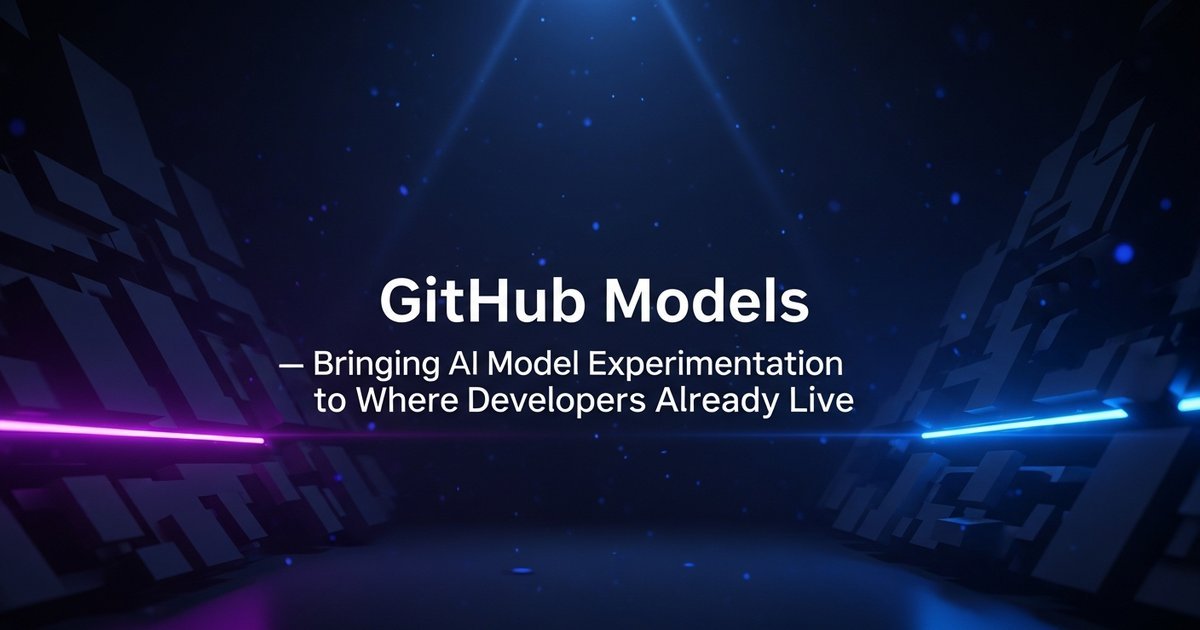 GitHub Models

— Bringing AI Model Experimentation to Where Developers Already Live